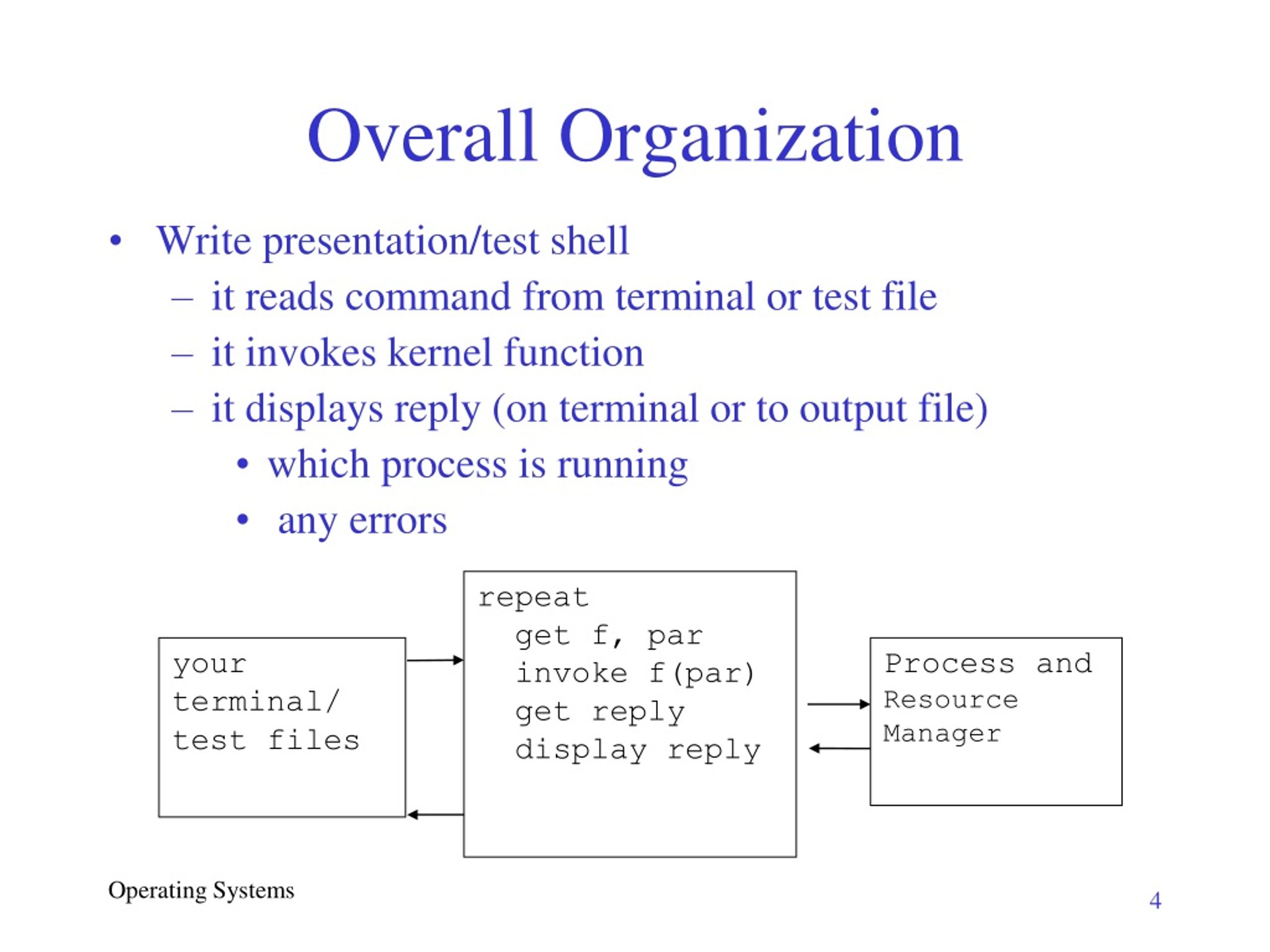 Overall Organization

• Write presentation/test shell
  – it reads command from terminal or test file
  – it invokes kernel function
  – it displays reply (on terminal or to output file)
    • which process is running
    • any errors

your terminal/ test files

repeat
  get f, par
  invoke f(par)
  get reply
  display reply

Process and Resource Manager

Operating Systems

4